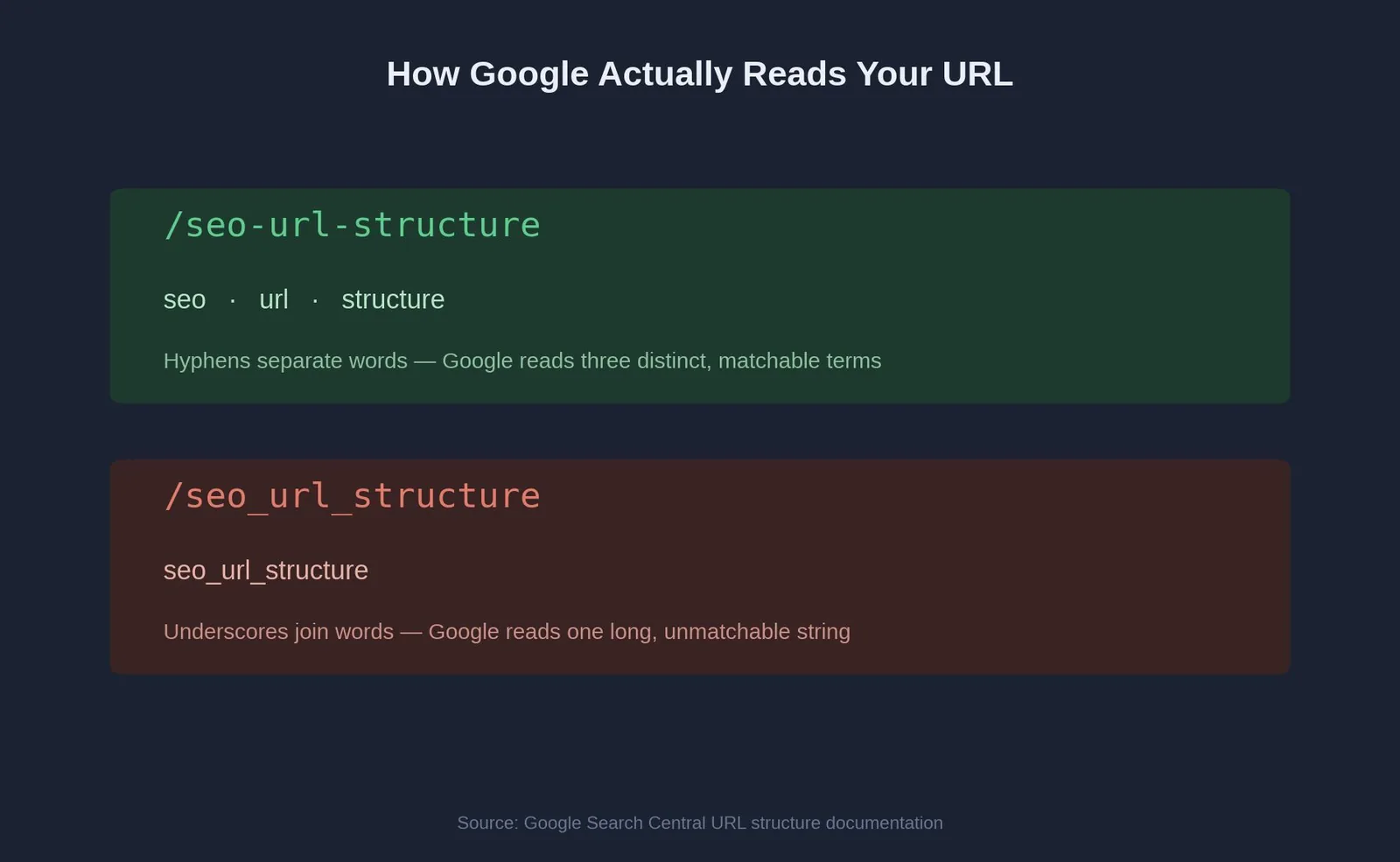 How Google Actually Reads Your URL

/seo-url-structure

seo · url · structure

Hyphens separate words — Google reads three distinct, matchable terms

/seo_url_structure

seo_url_structure

Underscores join words — Google reads one long, unmatchable string

Source: Google Search Central URL structure documentation